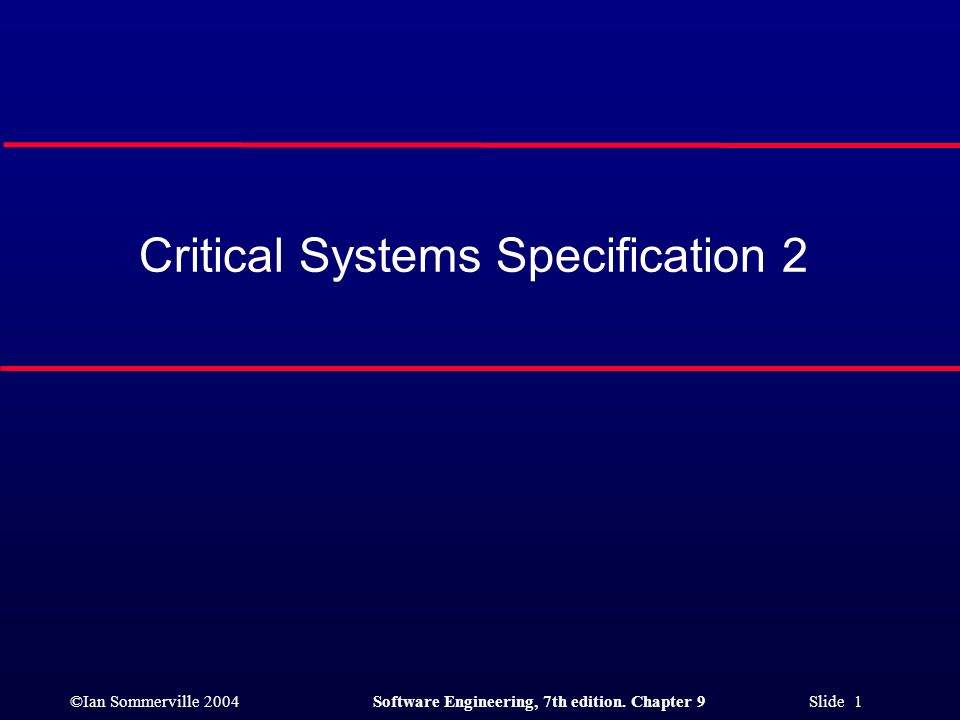 Critical Systems Specification 2

©Ian Sommerville 2004

Software Engineering, 7th edition. Chapter 9

Slide 1